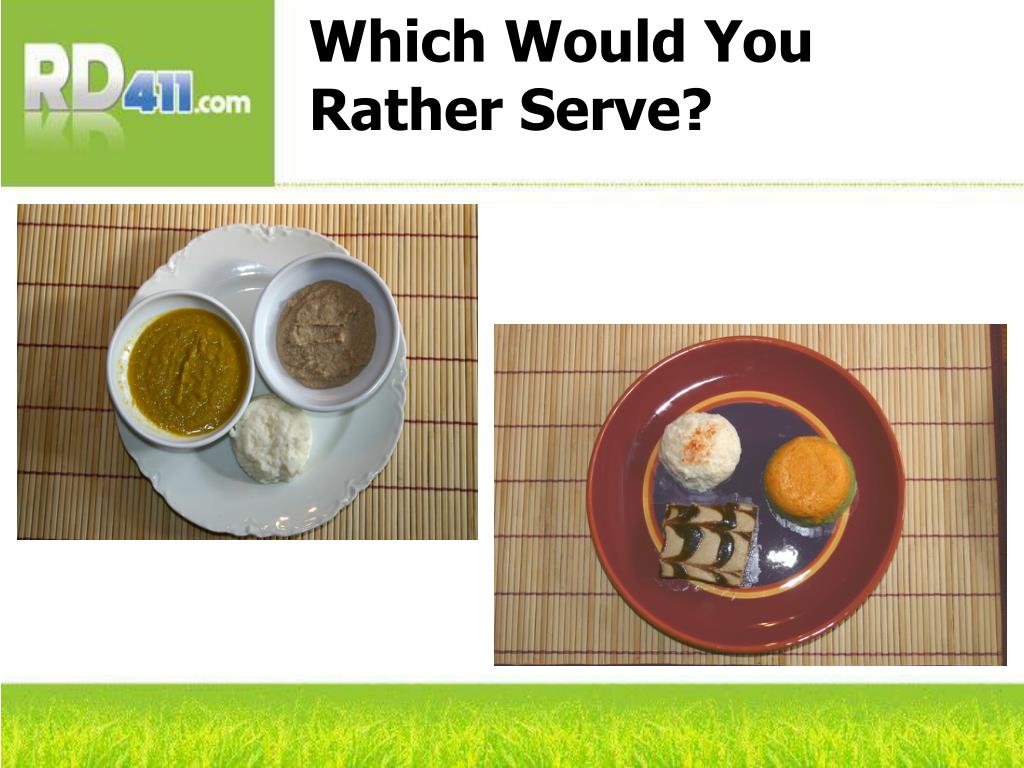 RD411.com

Which Would You Rather Serve?